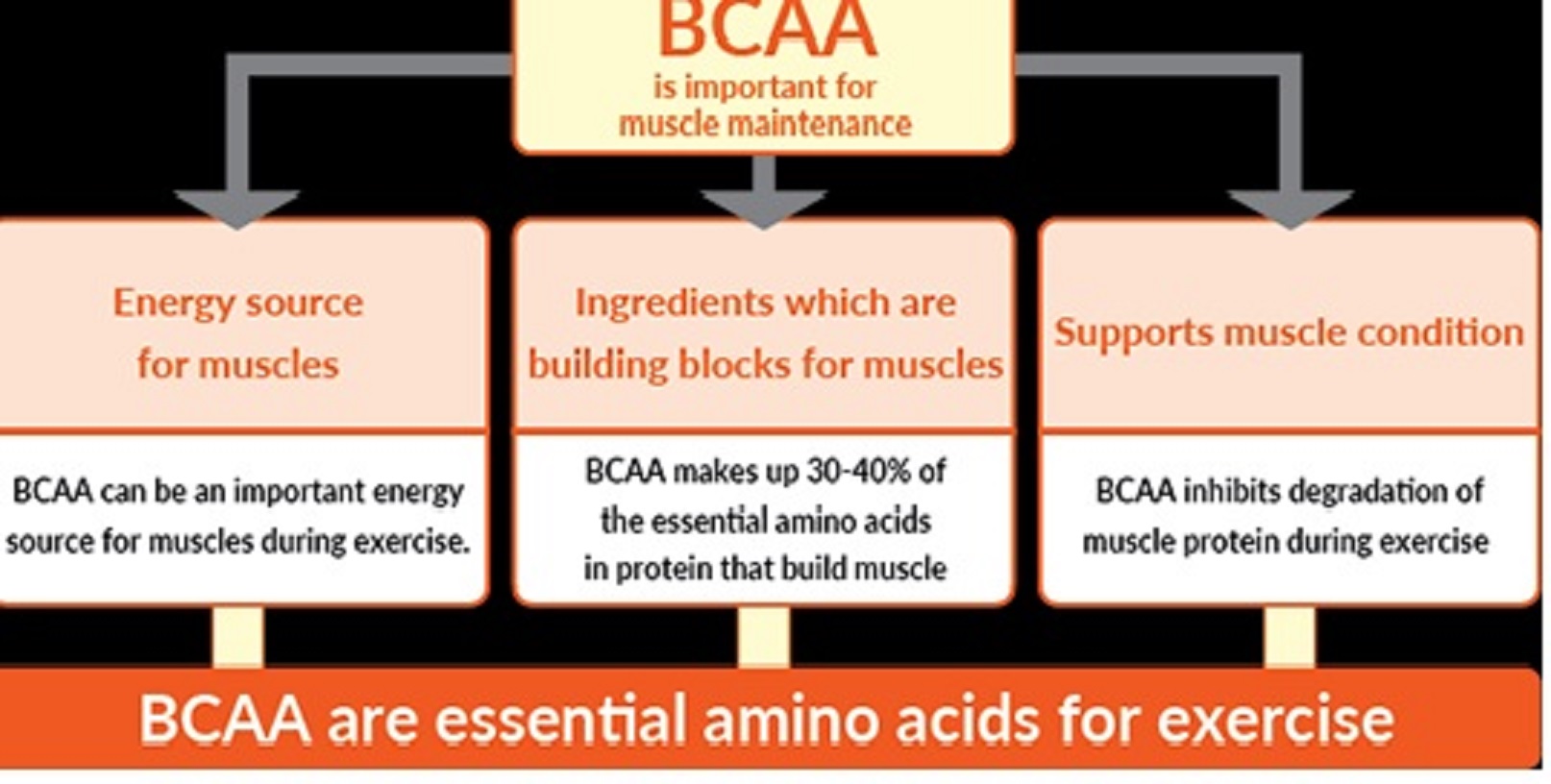 BCAA
is important for
muscle maintenance

Energy source for muscles

BCAA can be an important energy source for muscles during exercise.

Ingredients which are building blocks for muscles

BCAA makes up 30-40% of the essential amino acids in protein that build muscle

Supports muscle condition

BCAA inhibits degradation of muscle protein during exercise

BCAA are essential amino acids for exercise